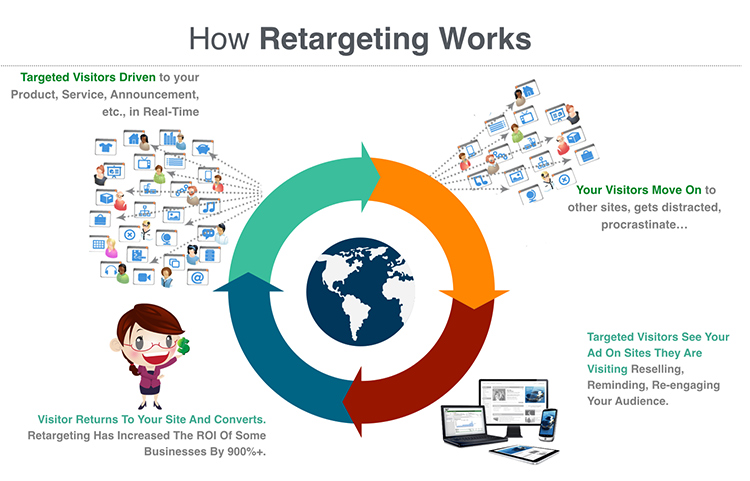 How Retargeting Works

Targeted Visitors Driven to your Product, Service, Announcement, etc., in Real-Time

Your Visitors Move On to other sites, gets distracted, procrastinate...

Targeted Visitors See Your Ad On Sites They Are Visiting Reselling, Reminding, Re-engaging Your Audience.

Visitor Returns To Your Site And Converts. Retargeting Has Increased The ROI Of Some Businesses By 900%+.